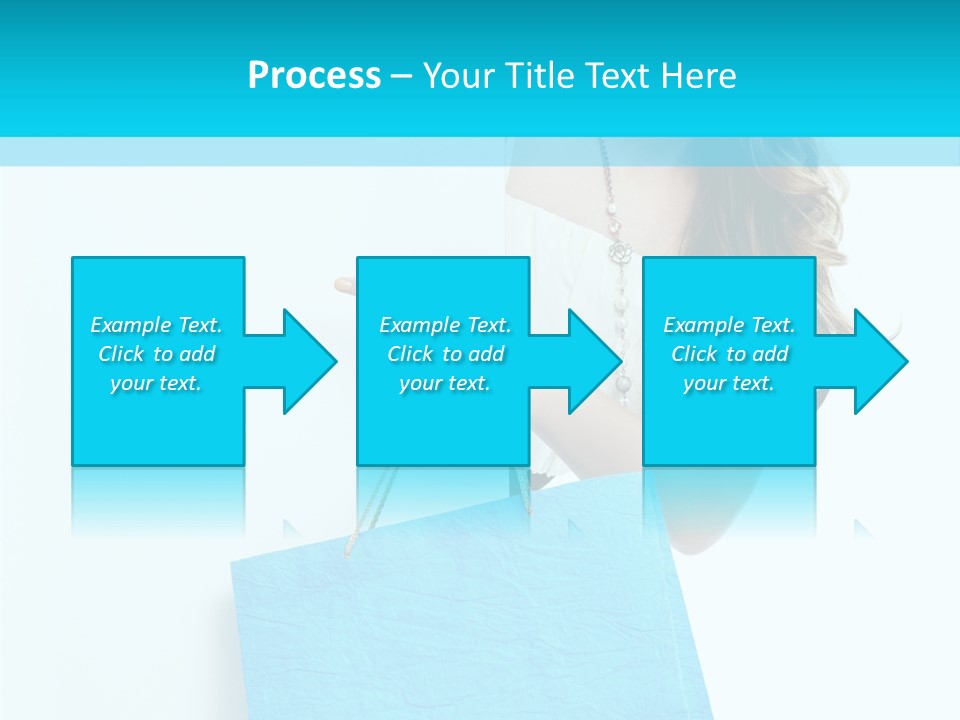 Process – Your Title Text Here

Example Text. Click to add your text.

Example Text. Click to add your text.

Example Text. Click to add your text.